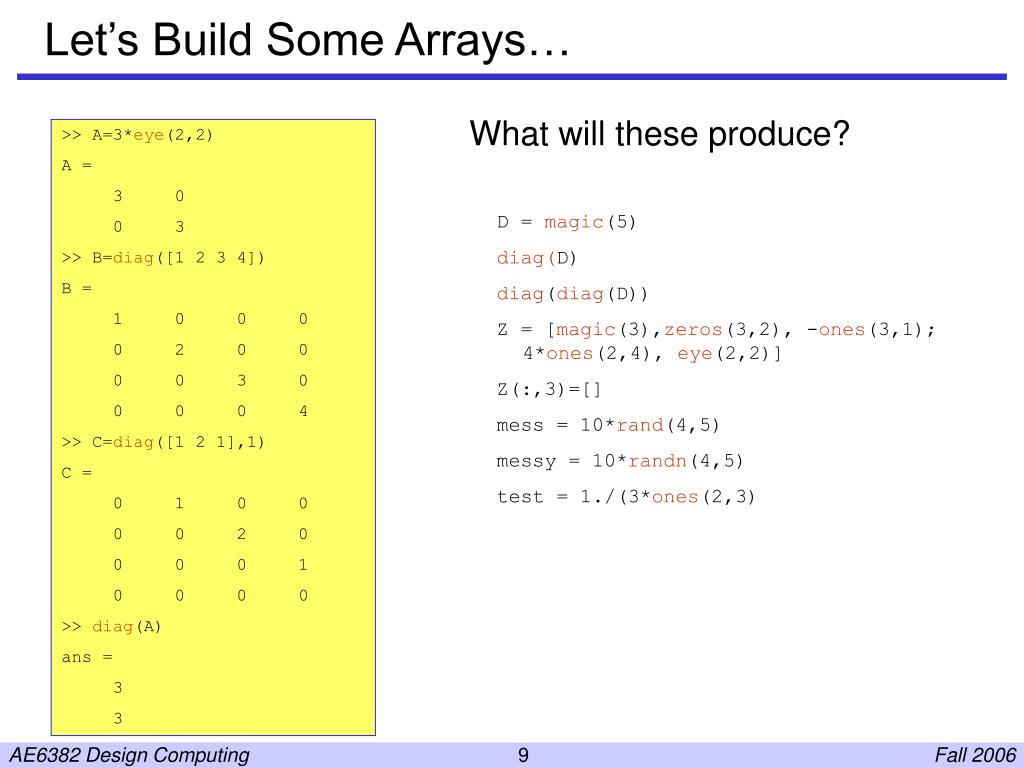 Let's Build Some Arrays…

>> A=3*eye(2,2)
A =
3 0
0 3
>> B=diag([1 2 3 4])
B =
1 0 0 0
0 2 0 0
0 0 3 0
0 0 0 4
>> C=diag([1 2 1],1)
C =
0 1 0 0
0 0 2 0
0 0 0 1
0 0 0 0
>> diag(A)
ans =
3
3

What will these produce?

D = magic(5)

diag(D)

diag(diag(D))

Z = [magic(3),zeros(3,2), -ones(3,1); 4*ones(2,4), eye(2,2)]

Z(:,3)=[]

mess = 10*rand(4,5)

messy = 10*randn(4,5)

test = 1./(3*ones(2,3)

AE6382 Design Computing 9 Fall 2006